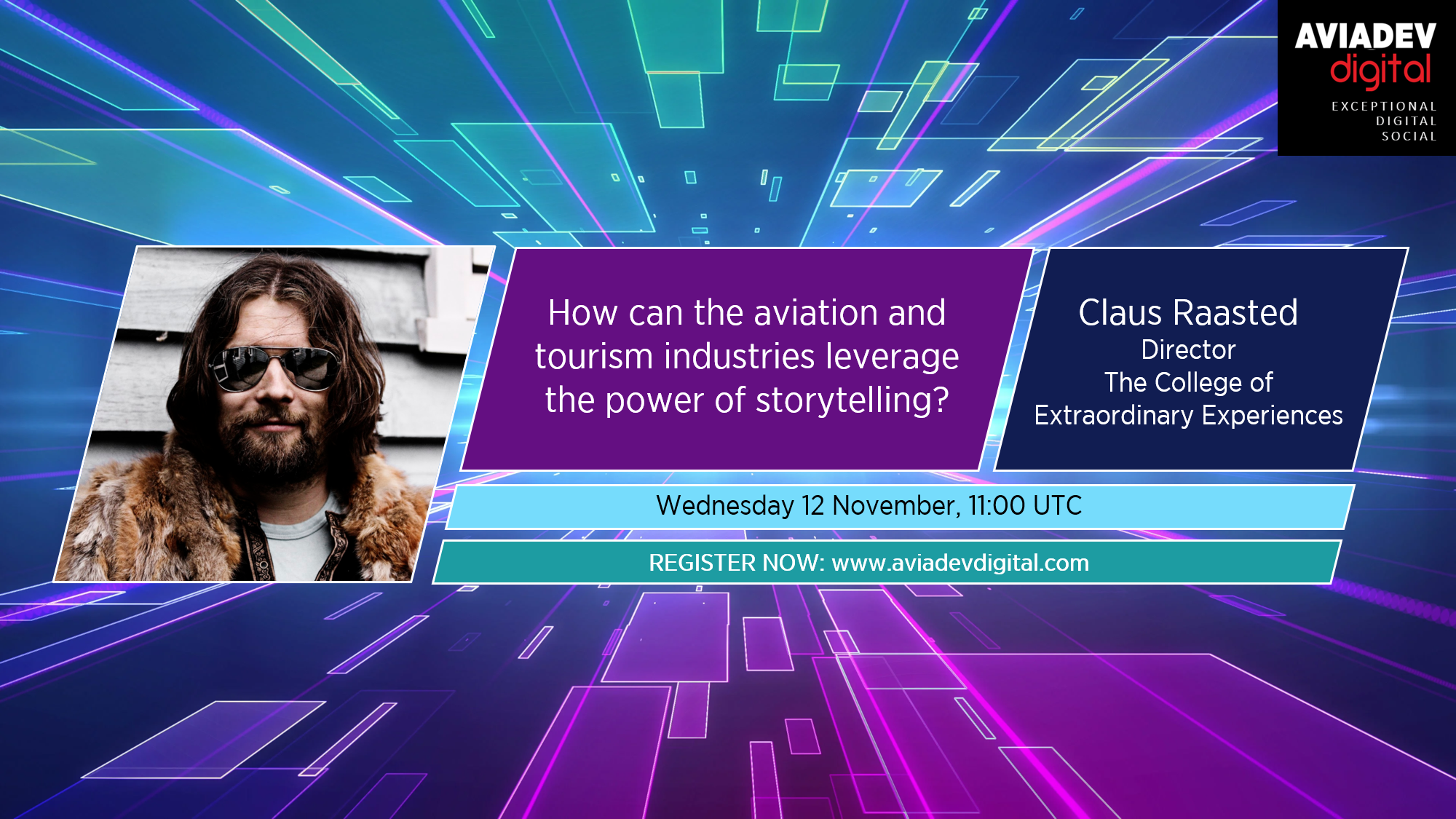 AVIADEV
digital
EXCEPTIONAL
DIGITAL
SOCIAL

How can the aviation and tourism industries leverage the power of storytelling?

Claus Raasted
Director
The College of
Extraordinary Experiences

Wednesday 12 November, 11:00 UTC

REGISTER NOW: www.aviadevdigital.com